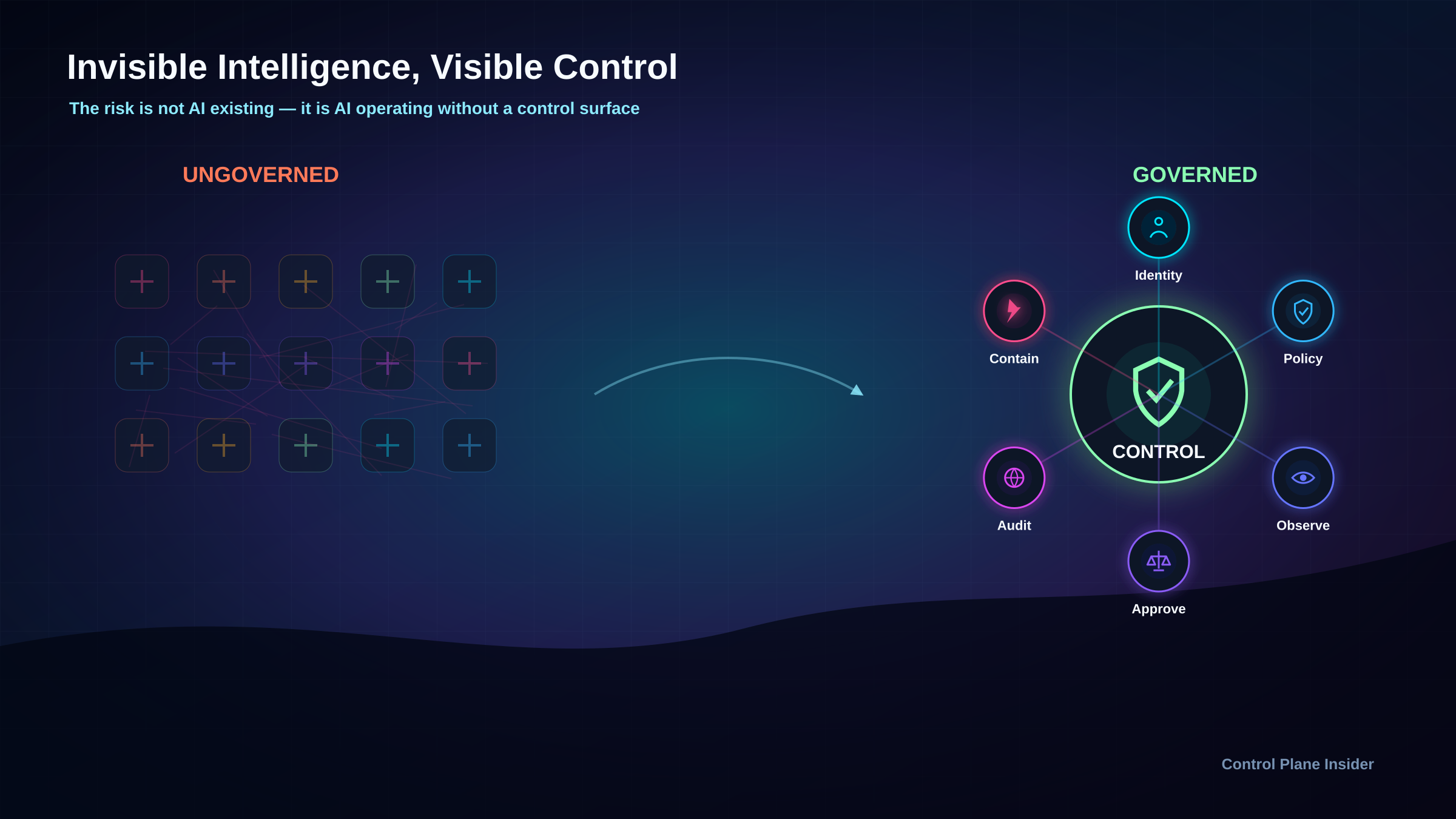 Invisible Intelligence, Visible Control

The risk is not AI existing — it is AI operating without a control surface

UNGOVERNED

GOVERNED

Identity

Contain

Policy

CONTROL

Audit

Observe

Approve

Control Plane Insider